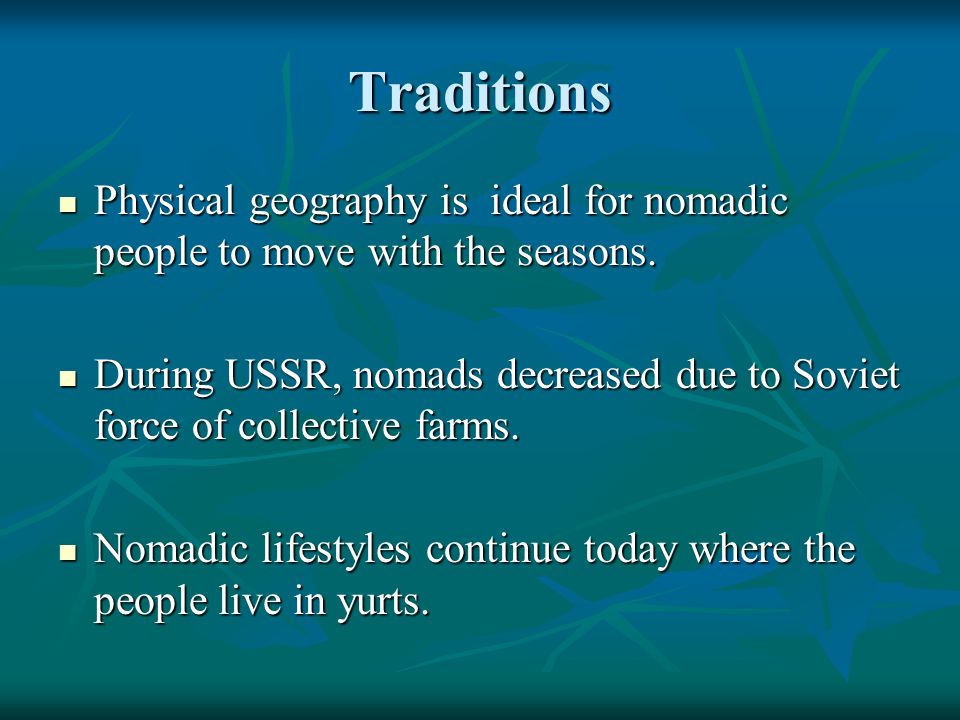 Traditions

- Physical geography is  ideal for nomadic people to move with the seasons.

- During USSR, nomads decreased due to Soviet force of collective farms.

- Nomadic lifestyles continue today where the people live in yurts.